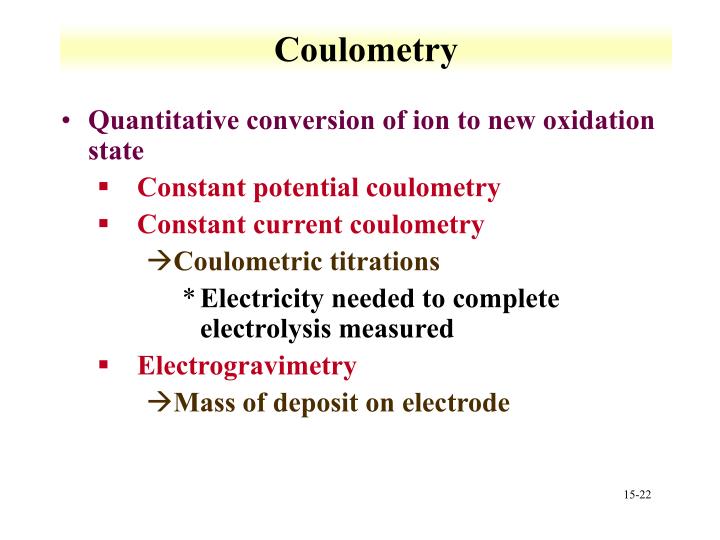 Coulometry

• Quantitative conversion of ion to new oxidation state

▪ Constant potential coulometry

▪ Constant current coulometry

→Coulometric titrations

* Electricity needed to complete electrolysis measured

▪ Electrogravimetry

→Mass of deposit on electrode

15-22